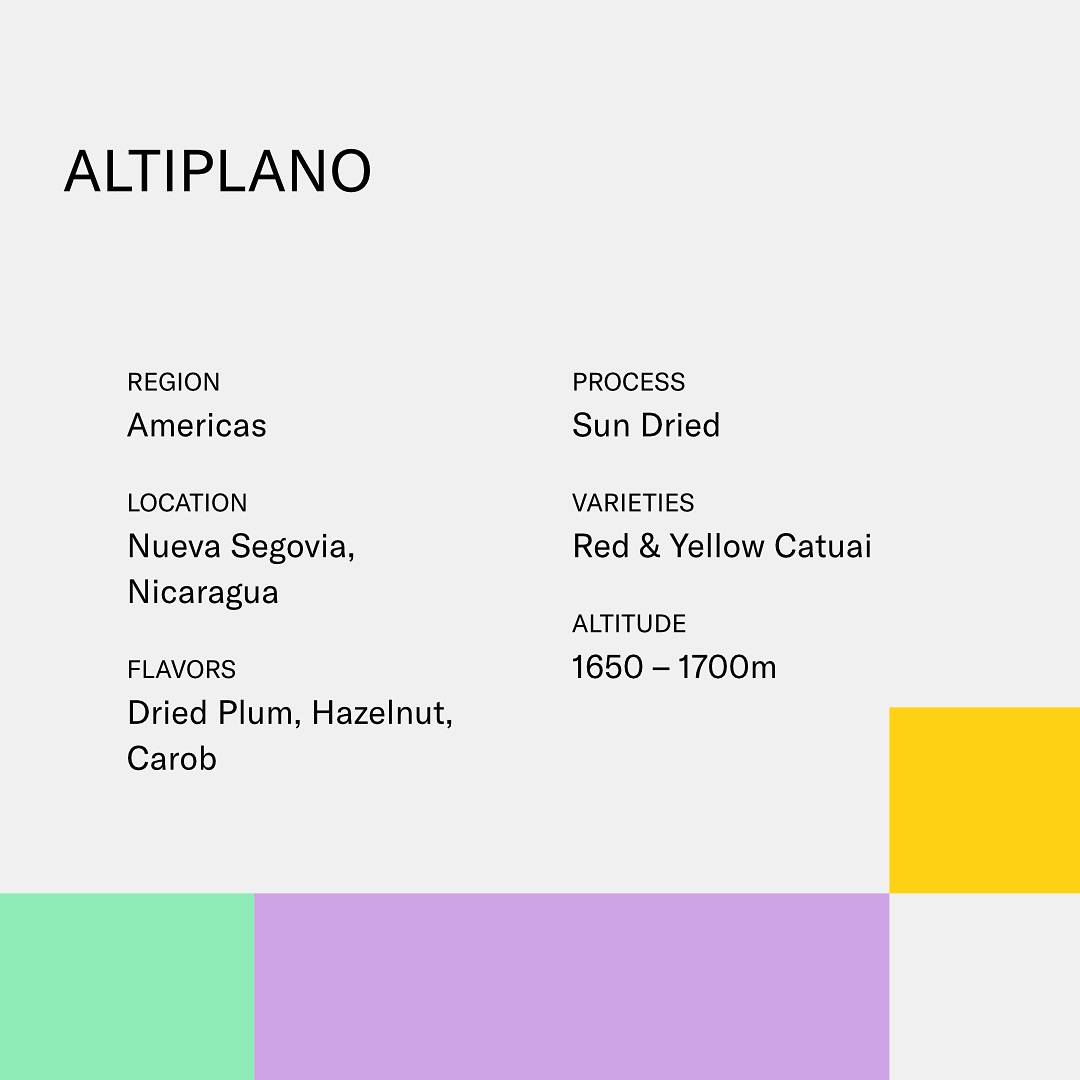 ALTIPLANO

REGION
Americas

LOCATION
Nueva Segovia, Nicaragua

FLAVORS
Dried Plum, Hazelnut, Carob

PROCESS
Sun Dried

VARIETIES
Red & Yellow Catuai

ALTITUDE
1650 – 1700m